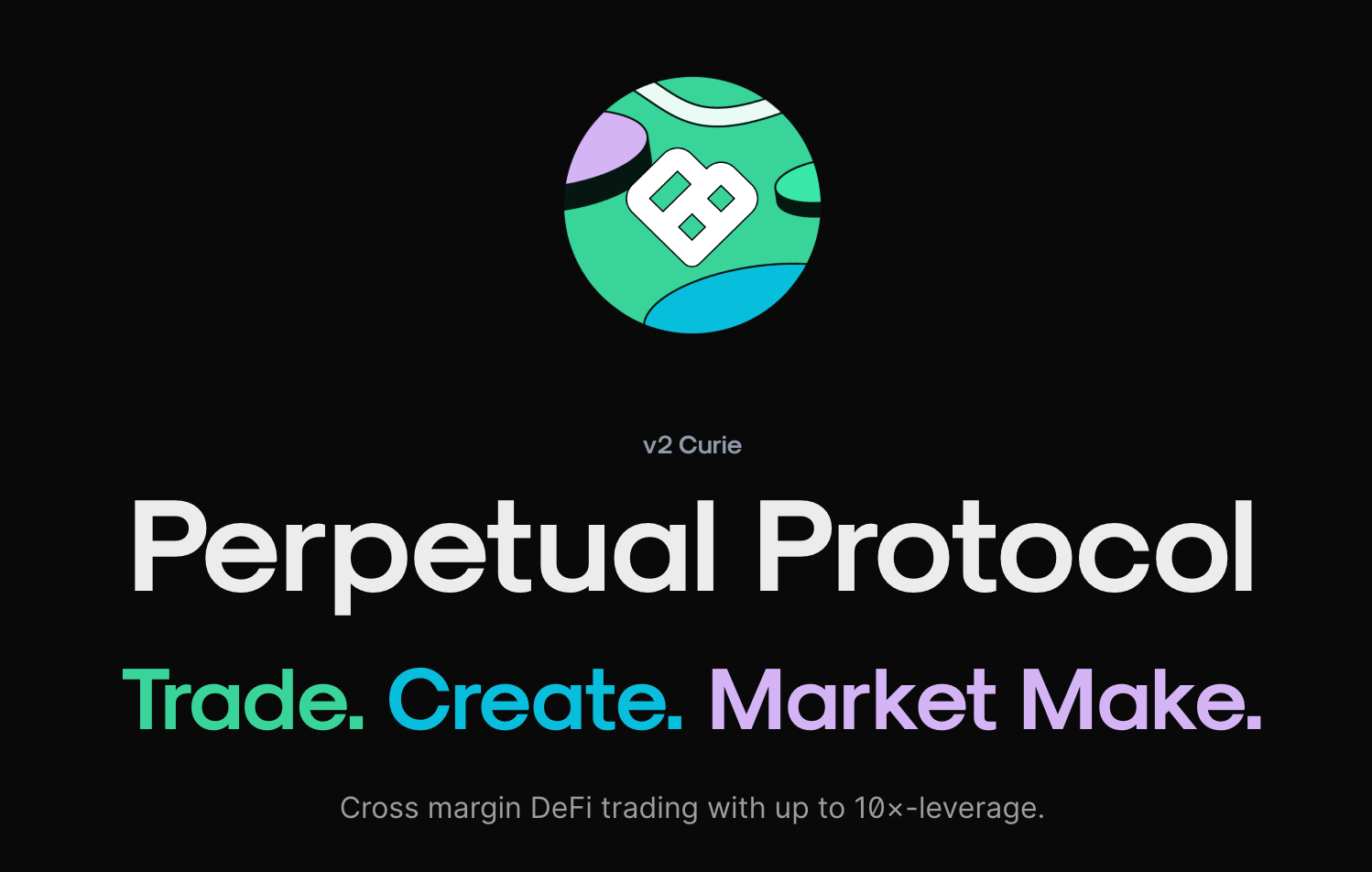 v2 Curie

Perpetual Protocol

Trade. Create. Market Make.

Cross margin DeFi trading with up to 10×-leverage.